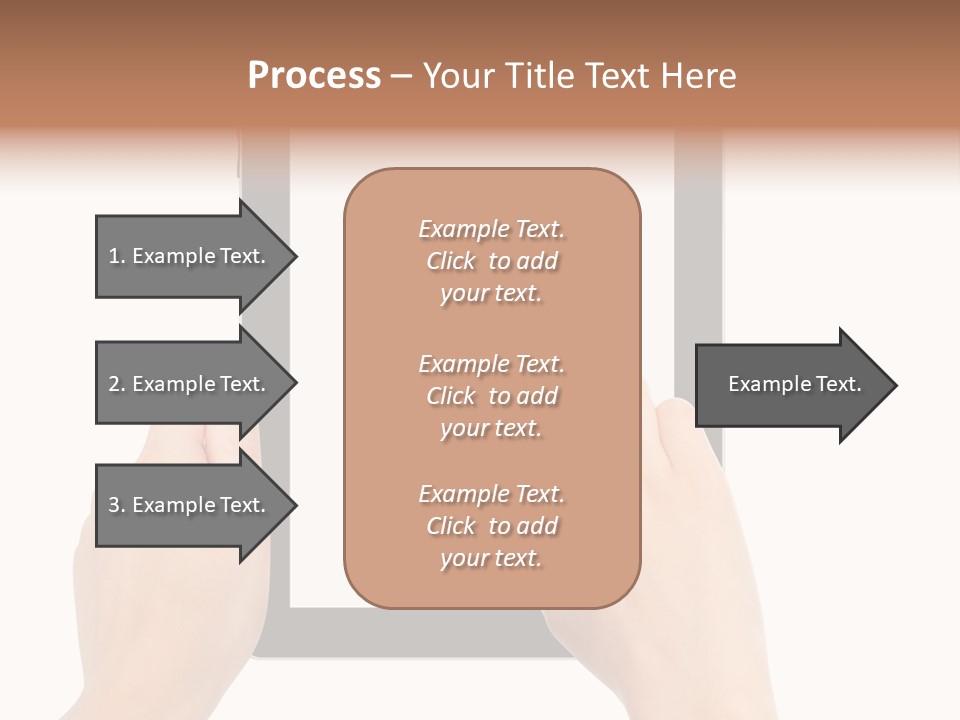 Process – Your Title Text Here

1. Example Text.

2. Example Text.

3. Example Text.

Example Text. Click to add your text.

Example Text. Click to add your text.

Example Text. Click to add your text.

Example Text.